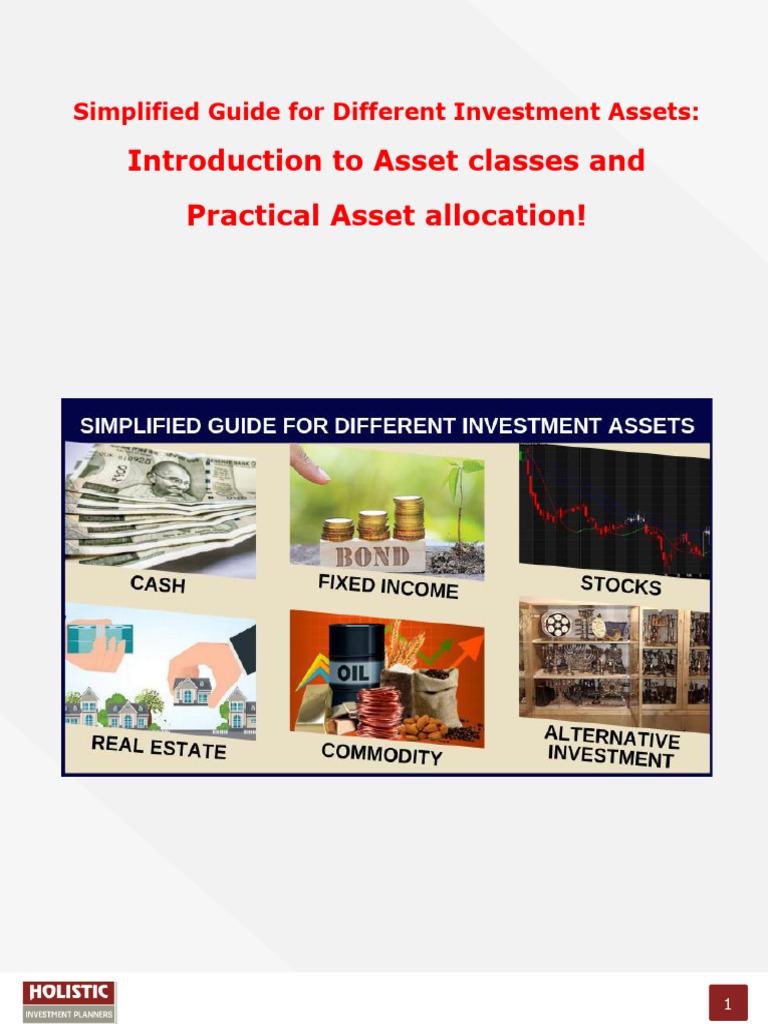 Simplified Guide for Different Investment Assets:

Introduction to Asset classes and Practical Asset allocation!

SIMPLIFIED GUIDE FOR DIFFERENT INVESTMENT ASSETS

CASH

BOND

FIXED INCOME

STOCKS

REAL ESTATE

OIL

COMMODITY

ALTERNATIVE INVESTMENT

HOLISTIC
INVESTMENT PLANNERS

1